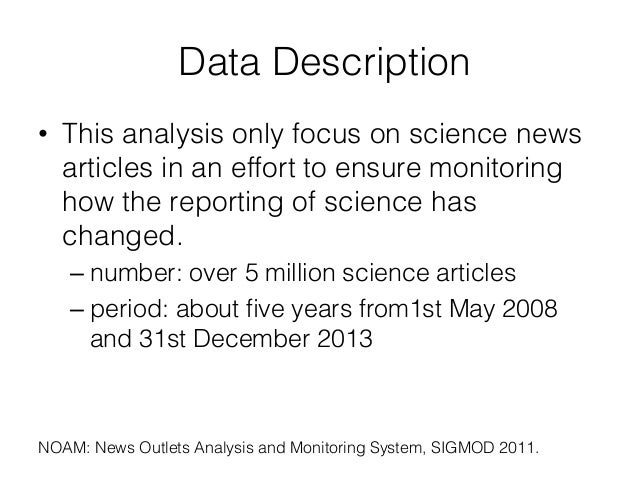 Data Description

• This analysis only focus on science news articles in an effort to ensure monitoring how the reporting of science has changed.

– number: over 5 million science articles

– period: about five years from1st May 2008 and 31st December 2013

NOAM: News Outlets Analysis and Monitoring System, SIGMOD 2011.